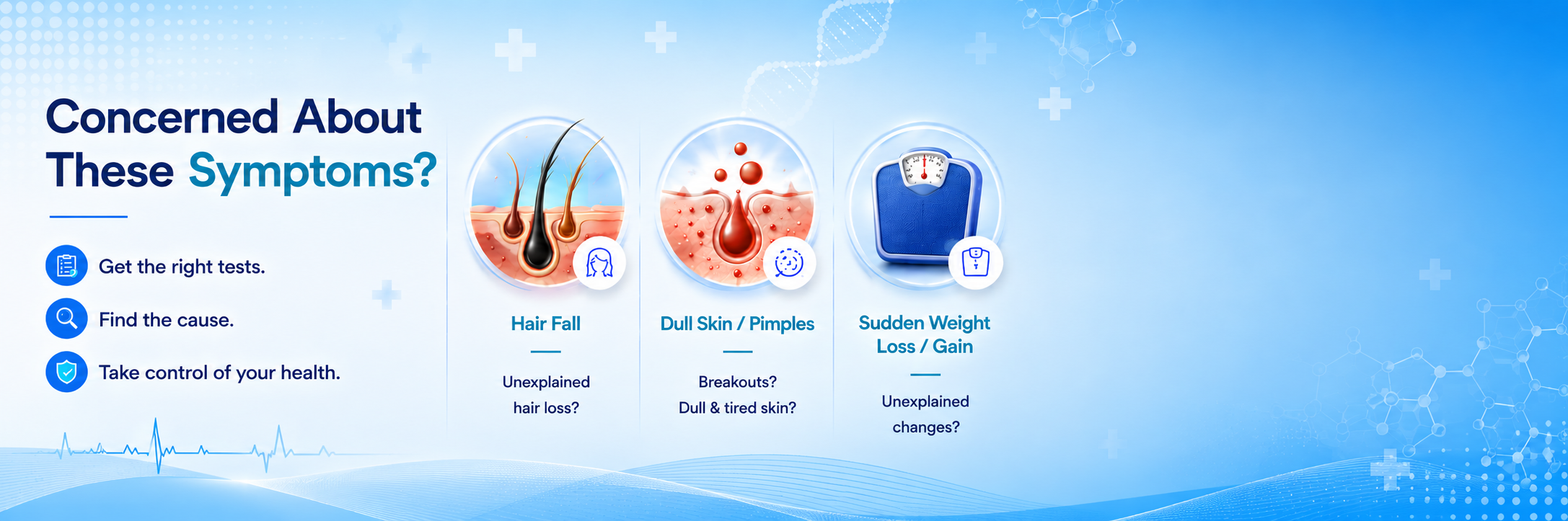 Concerned About These Symptoms?

Get the right tests.

Find the cause.

Take control of your health.

Hair Fall

Unexplained hair loss?

Dull Skin / Pimples

Breakouts? Dull & tired skin?

Sudden Weight Loss / Gain

Unexplained changes?